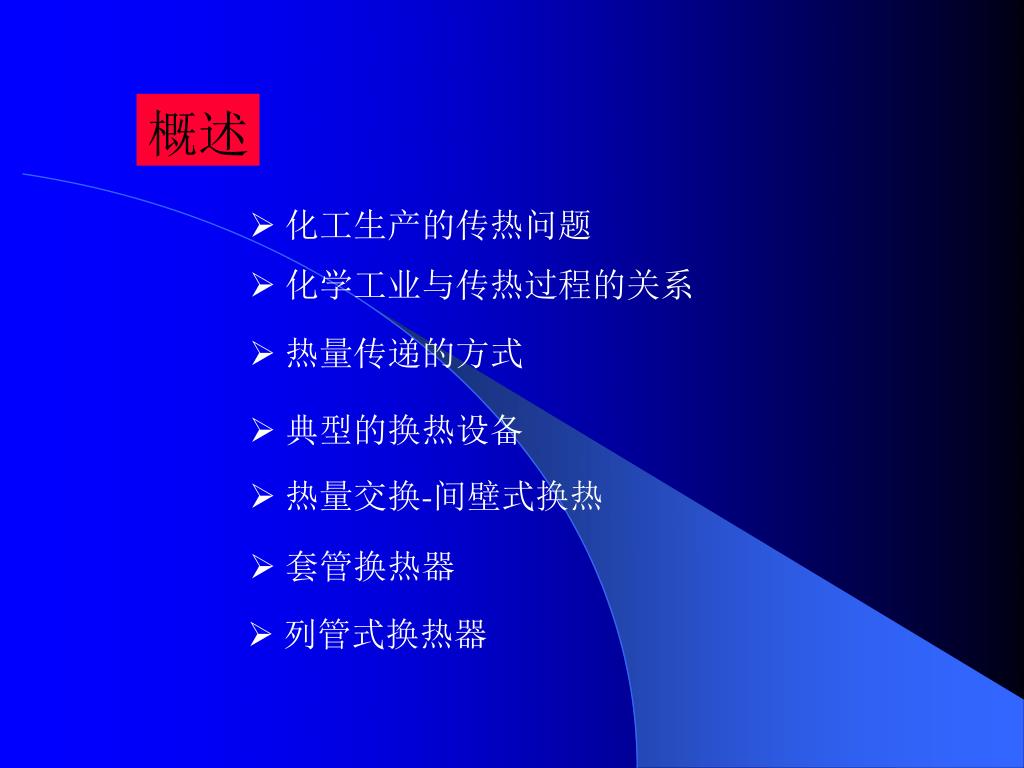 概述

➢ 化工生产的传热问题
➢ 化学工业与传热过程的关系
➢ 热量传递的方式
➢ 典型的换热设备
➢ 热量交换-间壁式换热
➢ 套管换热器
➢ 列管式换热器